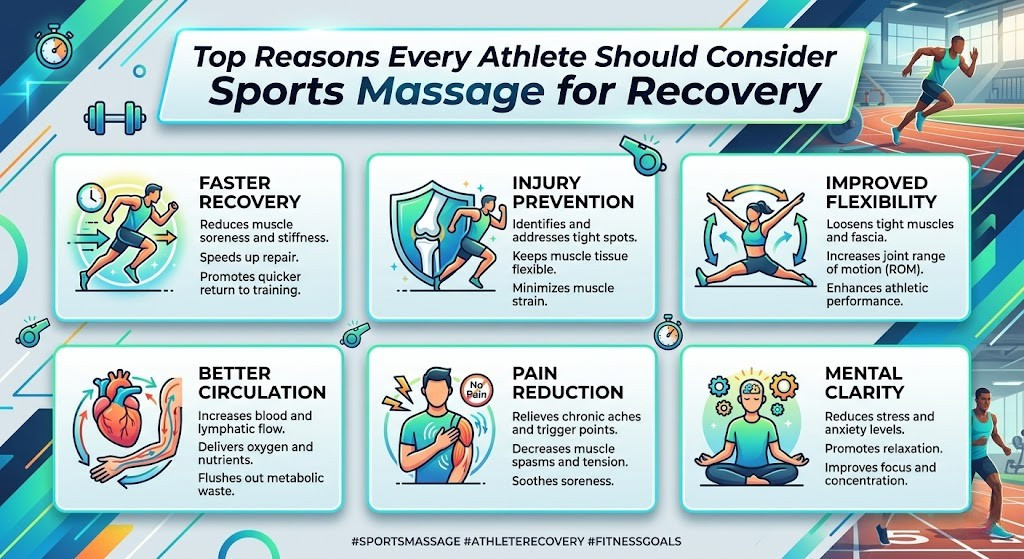 Top Reasons Every Athlete Should Consider
Sports Massage for Recovery

FASTER RECOVERY
Reduces muscle soreness and stiffness.
Speeds up repair.
Promotes quicker return to training.

INJURY PREVENTION
Identifies and addresses tight spots.
Keeps muscle tissue flexible.
Minimizes muscle strain.

IMPROVED FLEXIBILITY
Loosens tight muscles and fascia.
Increases joint range of motion (ROM).
Enhances athletic performance.

BETTER CIRCULATION
Increases blood and lymphatic flow.
Delivers oxygen and nutrients.
Flushes out metabolic waste.

No Pain

PAIN REDUCTION
Relieves chronic aches and trigger points.
Decreases muscle spasms and tension.
Soothes soreness.

MENTAL CLARITY
Reduces stress and anxiety levels.
Promotes relaxation.
Improves focus and concentration.

#SPORTSMASSAGE #ATHLETERECOVERY #FITNESSGOALS